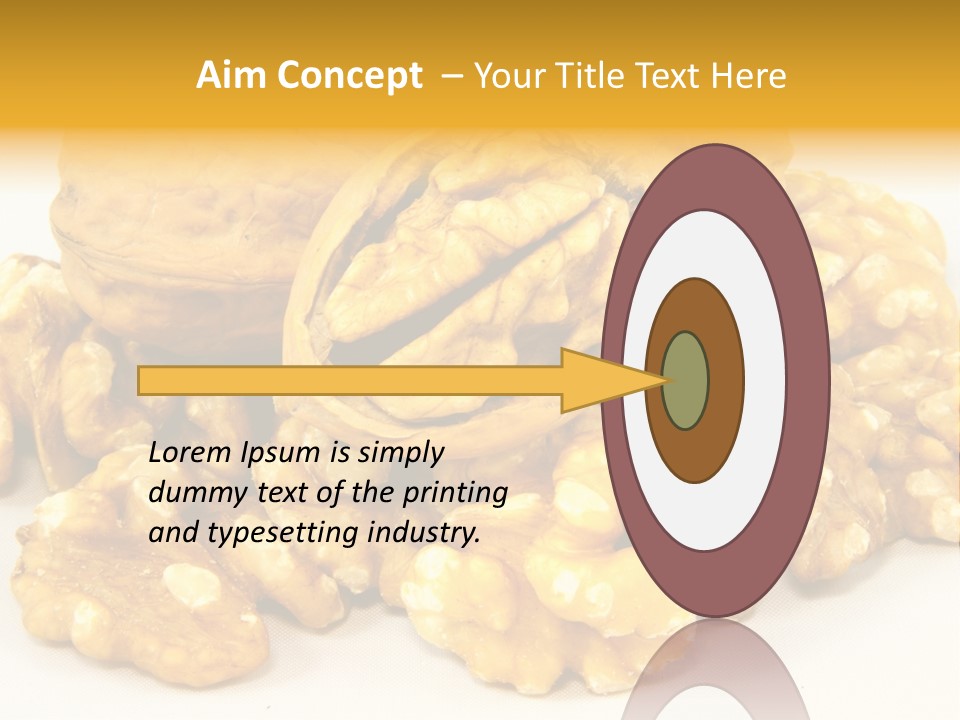 Aim Concept – Your Title Text Here

Lorem Ipsum is simply dummy text of the printing and typesetting industry.